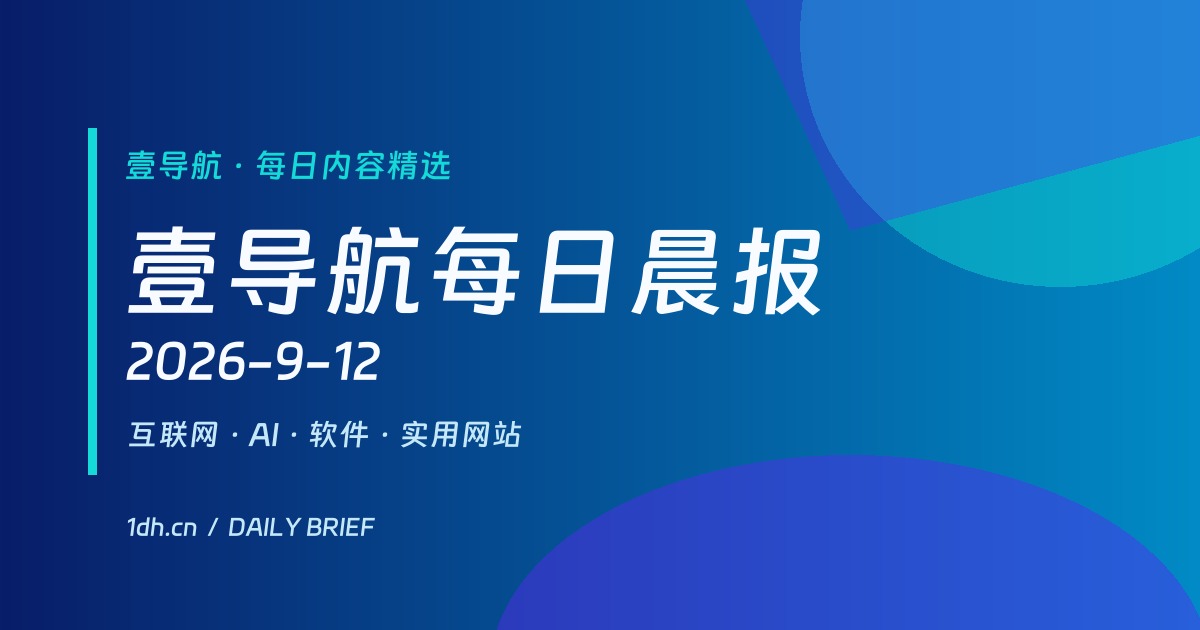 壹导航 · 每日内容精选

壹导航每日晨报

2026-9-12

互联网 · AI · 软件 · 实用网站

1dh.cn / DAILY BRIEF